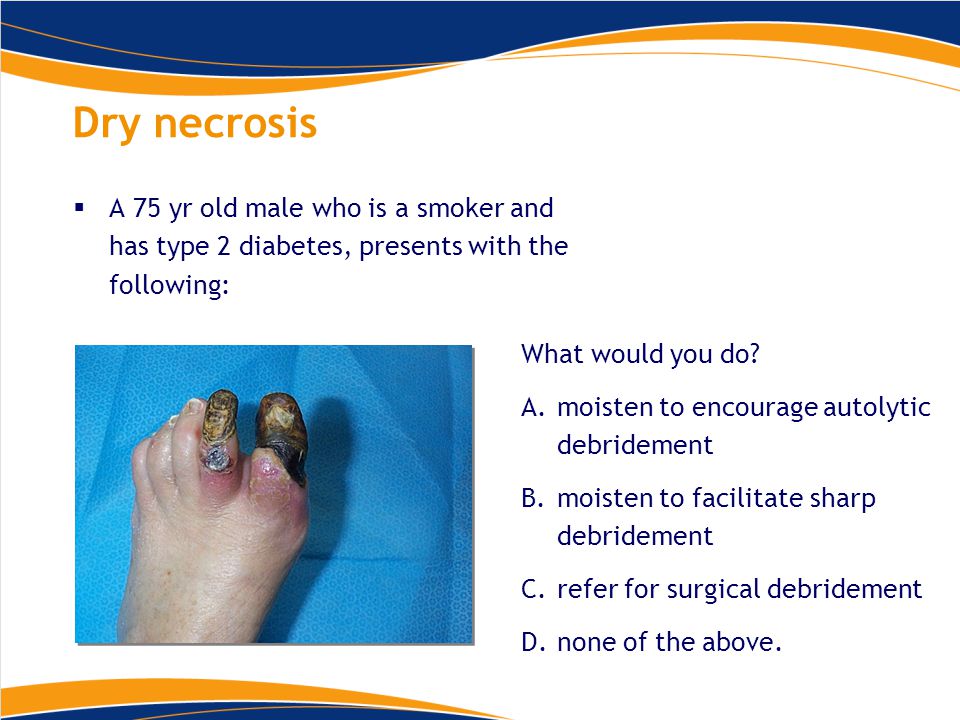 Dry necrosis

▪ A 75 yr old male who is a smoker and has type 2 diabetes, presents with the following:

What would you do?

A. moisten to encourage autolytic debridement

B. moisten to facilitate sharp debridement

C. refer for surgical debridement

D. none of the above.